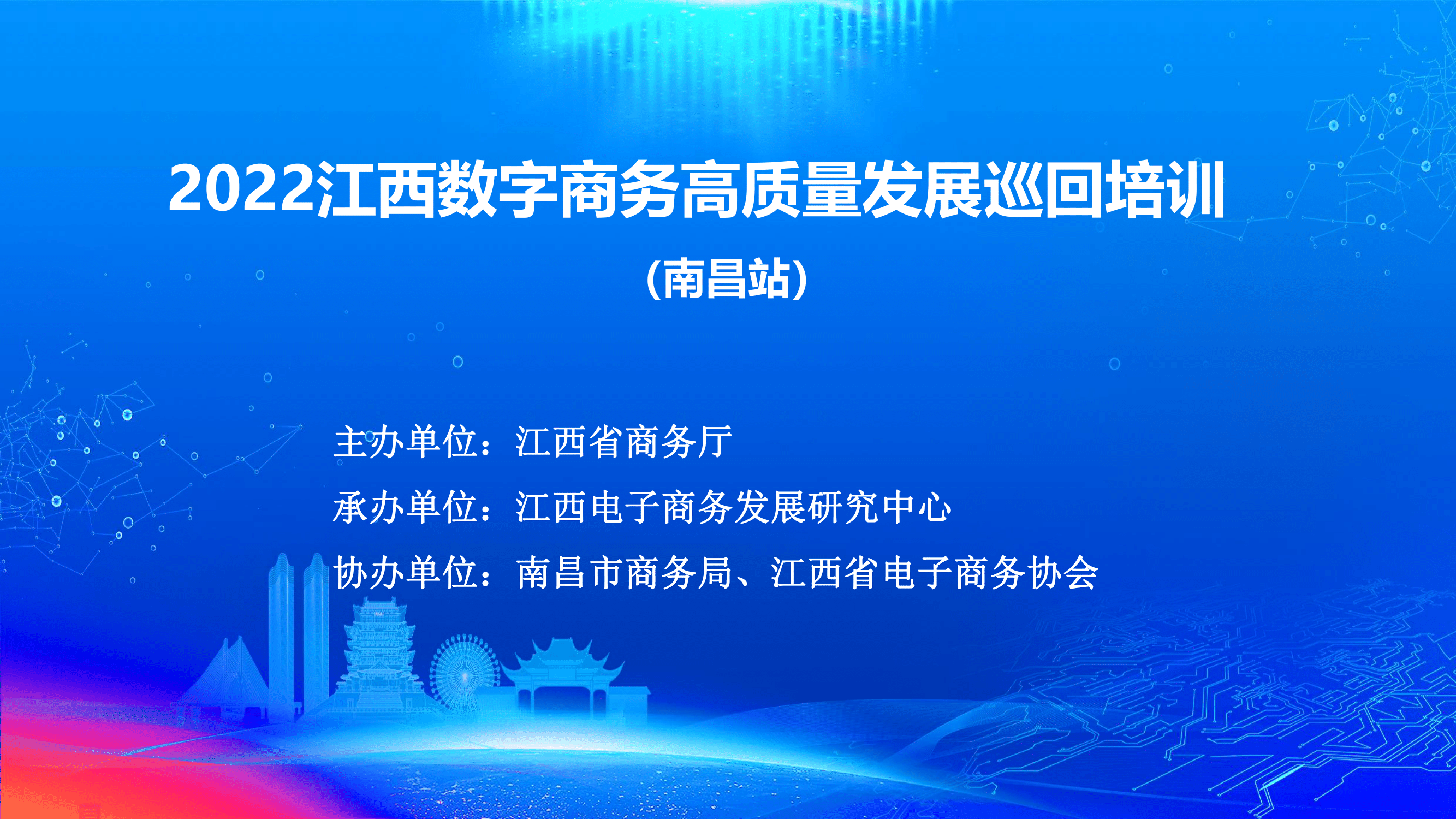 2022江西数字商务高质量发展巡回培训

（南昌站）

主办单位：江西省商务厅

承办单位：江西电子商务发展研究中心

协办单位：南昌市商务局、江西省电子商务协会